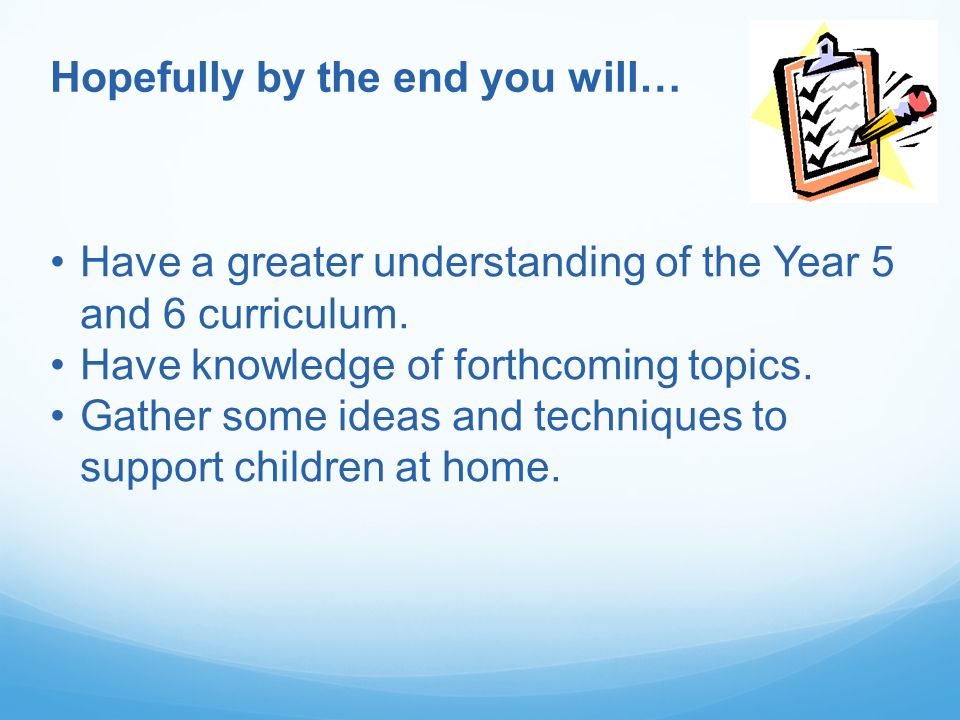 Hopefully by the end you will…

• Have a greater understanding of the Year 5 and 6 curriculum.
• Have knowledge of forthcoming topics.
• Gather some ideas and techniques to support children at home.